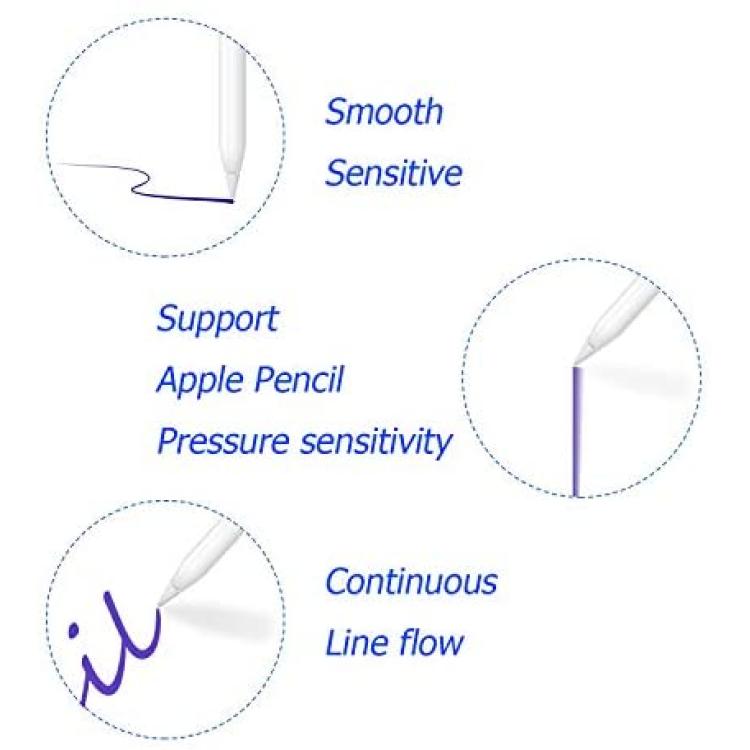 Smooth
Sensitive

Support
Apple Pencil
Pressure sensitivity

Continuous
Line flow